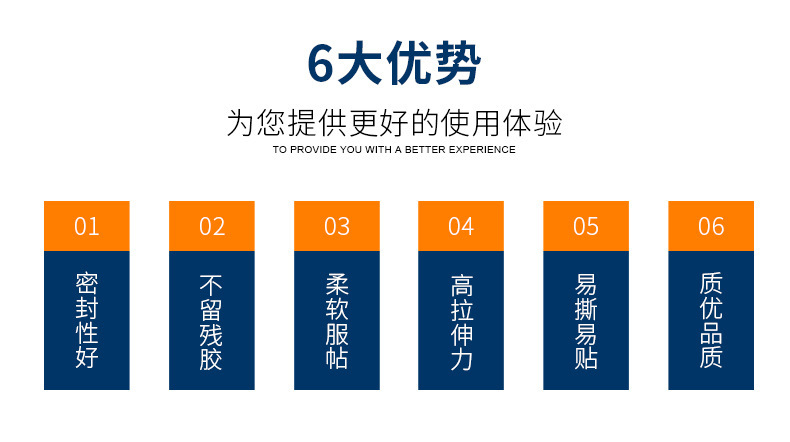 6大优势

为您提供更好的使用体验

TO PROVIDE YOU WITH A BETTER EXPERIENCE

01
密封性好

02
不留残胶

03
柔软服帖

04
高拉伸力

05
易撕易贴

06
质优品质